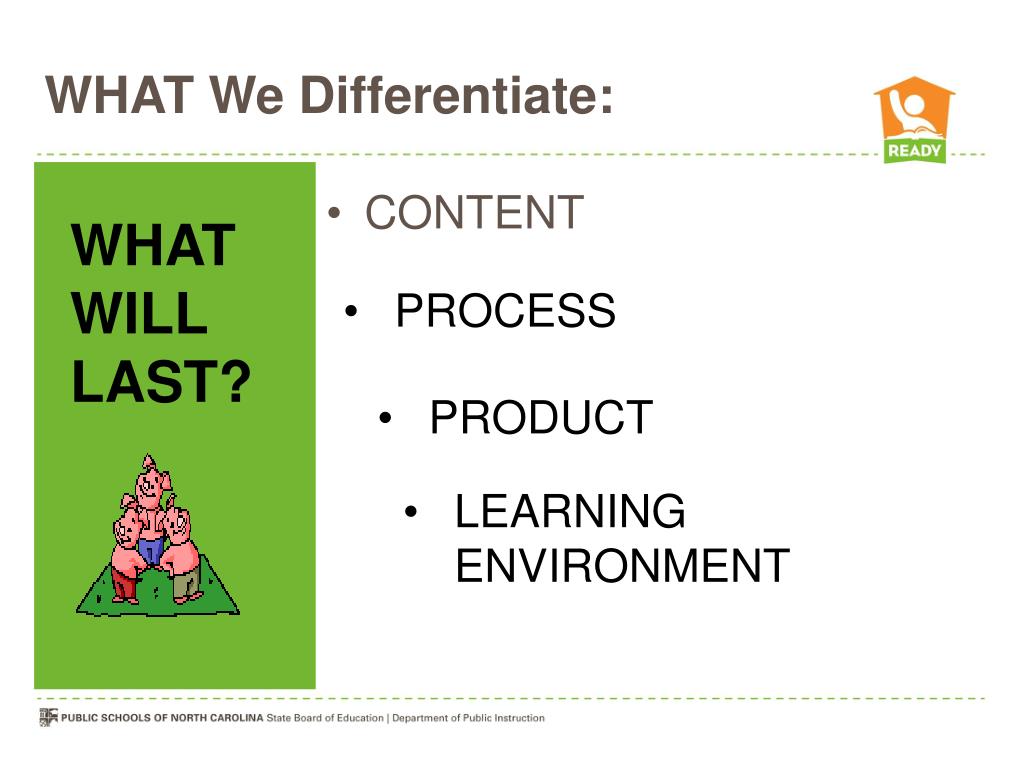 WHAT We Differentiate:

READY

WHAT WILL LAST?

• CONTENT

• PROCESS

• PRODUCT

• LEARNING ENVIRONMENT

PUBLIC SCHOOLS OF NORTH CAROLINA State Board of Education | Department of Public Instruction